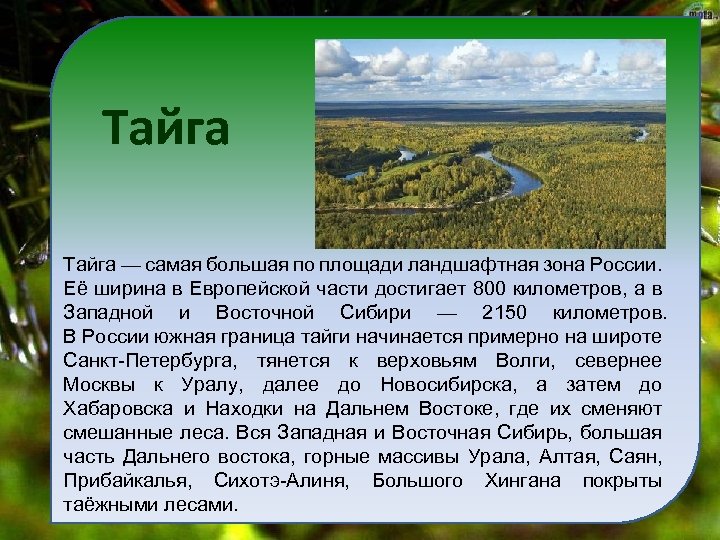 Тайга

Тайга — самая большая по площади ландшафтная зона России. Её ширина в Европейской части достигает 800 километров, а в Западной и Восточной Сибири — 2150 километров. В России южная граница тайги начинается примерно на широте Санкт-Петербурга, тянется к верховьям Волги, севернее Москвы к Уралу, далее до Новосибирска, а затем до Хабаровска и Находки на Дальнем Востоке, где их сменяют смешанные леса. Вся Западная и Восточная Сибирь, большая часть Дальнего востока, горные массивы Урала, Алтая, Саян, Прибайкалья, Сихотэ-Алиня, Большого Хингана покрыты таёжными лесами.